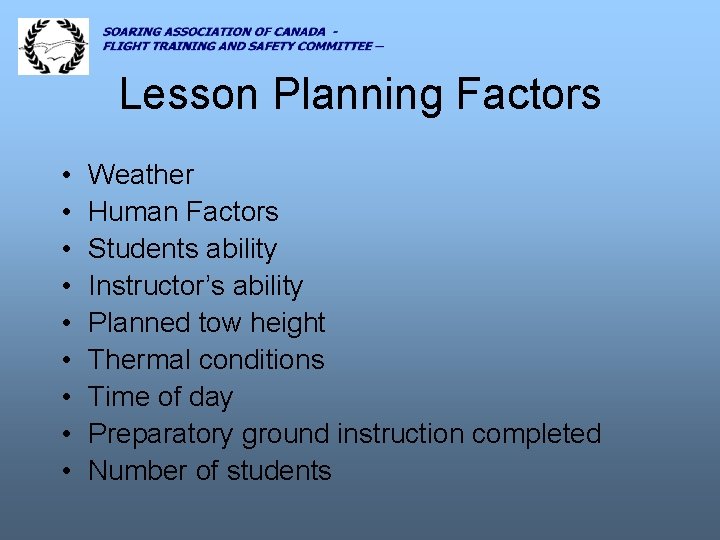 SOARING ASSOCIATION OF CANADA -
FLIGHT TRAINING AND SAFETY COMMITTEE –

Lesson Planning Factors

• Weather
• Human Factors
• Students ability
• Instructor's ability
• Planned tow height
• Thermal conditions
• Time of day
• Preparatory ground instruction completed
• Number of students